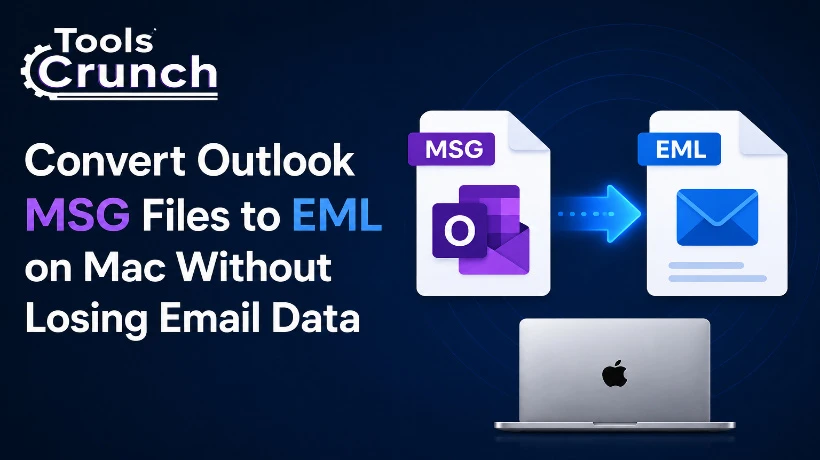 Tools Crunch

Convert Outlook MSG Files to EML on Mac Without Losing Email Data

MSG

O

EML